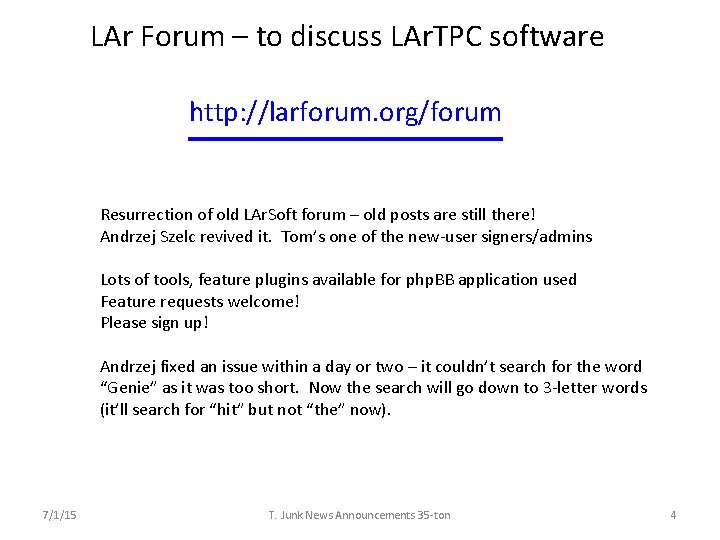 LAr Forum – to discuss LArTPC software

http://larforum.org/forum

Resurrection of old LArSoft forum – old posts are still there!
Andrzej Szelc revived it. Tom's one of the new-user signers/admins

Lots of tools, feature plugins available for phpBB application used
Feature requests welcome!
Please sign up!

Andrzej fixed an issue within a day or two – it couldn't search for the word "Genie" as it was too short. Now the search will go down to 3-letter words (it'll search for "hit" but not "the" now).

7/1/15

T. Junk News Announcements 35-ton

4